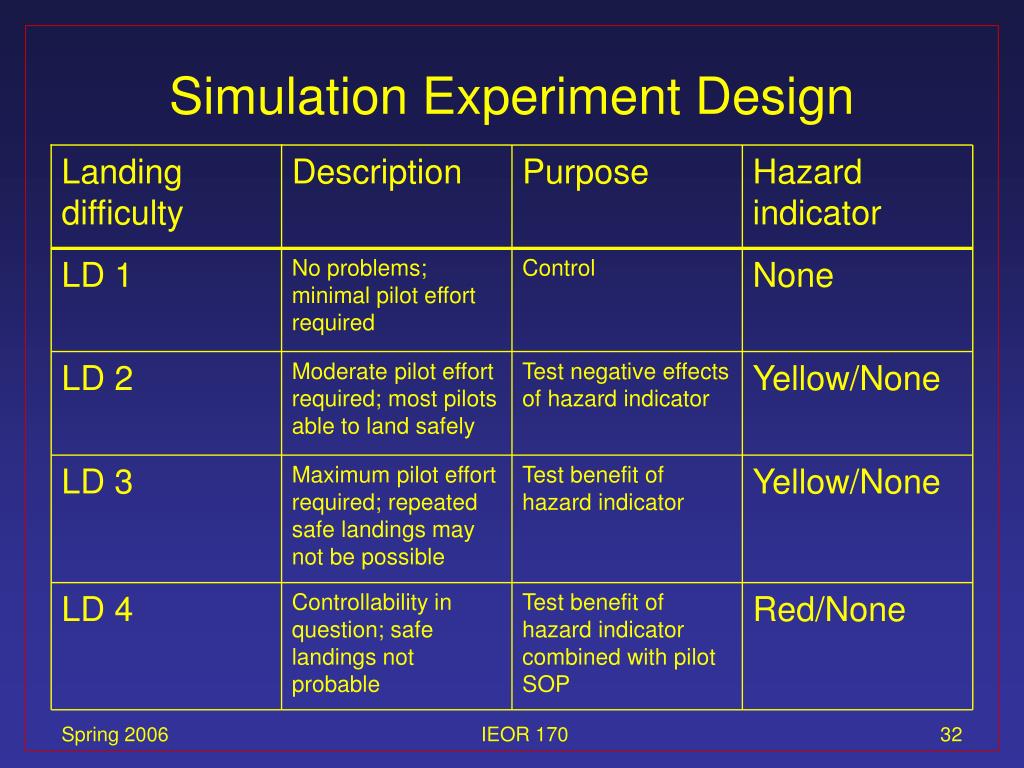 Simulation Experiment Design

| Landing difficulty | Description | Purpose | Hazard indicator |
|---|---|---|---|
| LD 1 | No problems; minimal pilot effort required | Control | None |
| LD 2 | Moderate pilot effort required; most pilots able to land safely | Test negative effects of hazard indicator | Yellow/None |
| LD 3 | Maximum pilot effort required; repeated safe landings may not be possible | Test benefit of hazard indicator | Yellow/None |
| LD 4 | Controllability in question; safe landings not probable | Test benefit of hazard indicator combined with pilot SOP | Red/None |

Spring 2006

IEOR 170

32